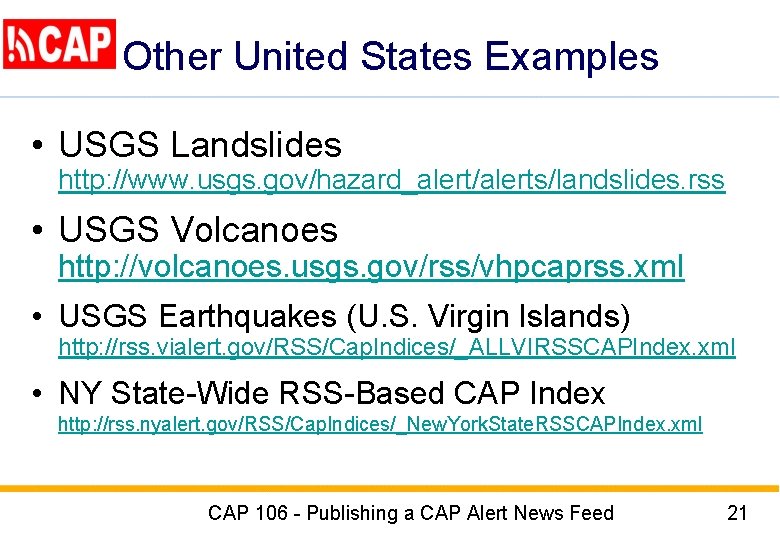 CAP Other United States Examples

• USGS Landslides
http://www.usgs.gov/hazard_alert/alerts/landslides.rss

• USGS Volcanoes
http://volcanoes.usgs.gov/rss/vhpcaprss.xml

• USGS Earthquakes (U.S. Virgin Islands)
http://rss.vialert.gov/RSS/CapIndices/_ALLVIRSSCAPIndex.xml

• NY State-Wide RSS-Based CAP Index
http://rss.nyalert.gov/RSS/CapIndices/_NewYorkStateRSSCAPIndex.xml

CAP 106 - Publishing a CAP Alert News Feed 21